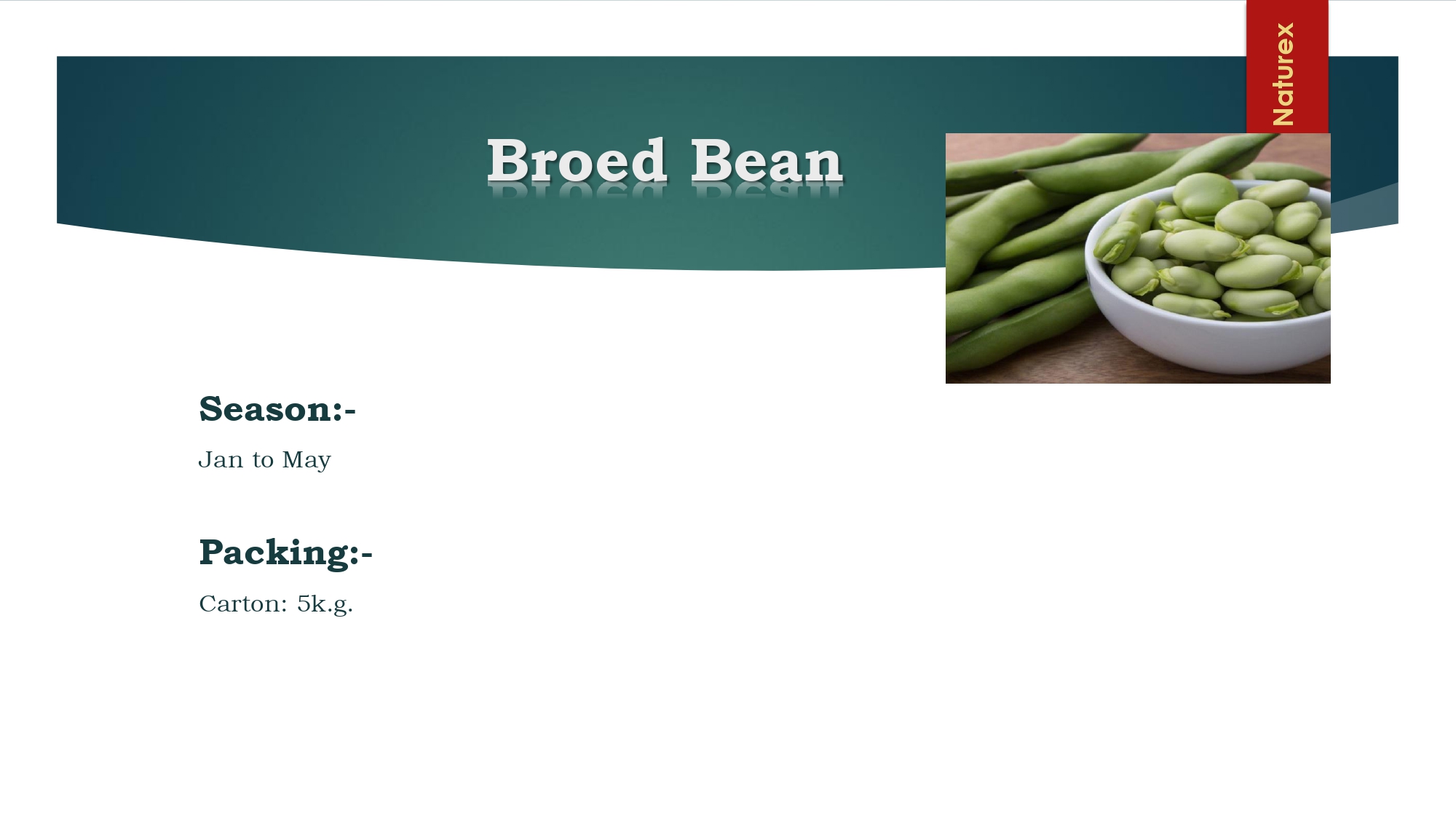 Naturex

Broed Bean

Season:-

Jan to May

Packing:-

Carton: 5k.g.